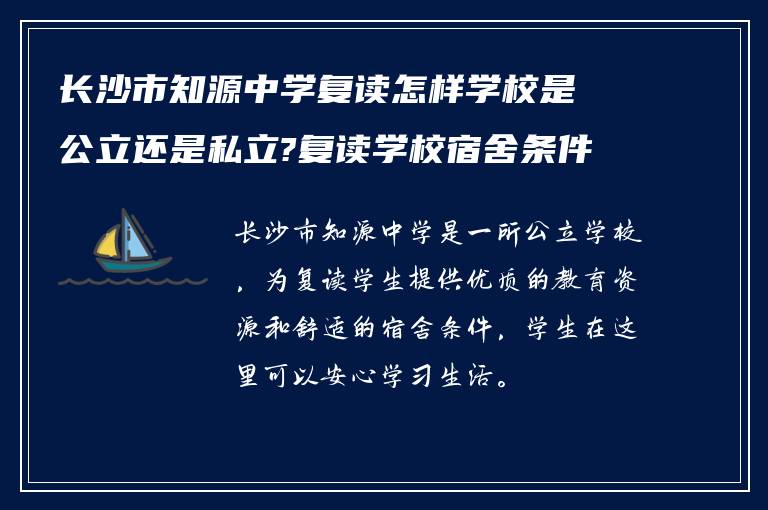 长沙市知源中学复读怎样学校是公立还是私立?复读学校宿舍条件

长沙市知源中学是一所公立学校，为复读学生提供优质的教育资源和舒适的宿舍条件，学生在这里可以安心学习生活。